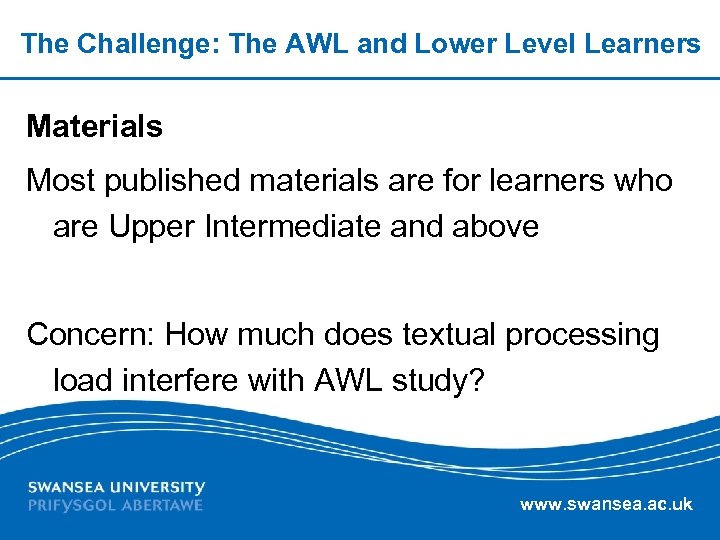 The Challenge: The AWL and Lower Level Learners

Materials

Most published materials are for learners who are Upper Intermediate and above

Concern: How much does textual processing load interfere with AWL study?

SWANSEA UNIVERSITY
PRIFYSGOL ABERTAWE

www.swansea.ac.uk